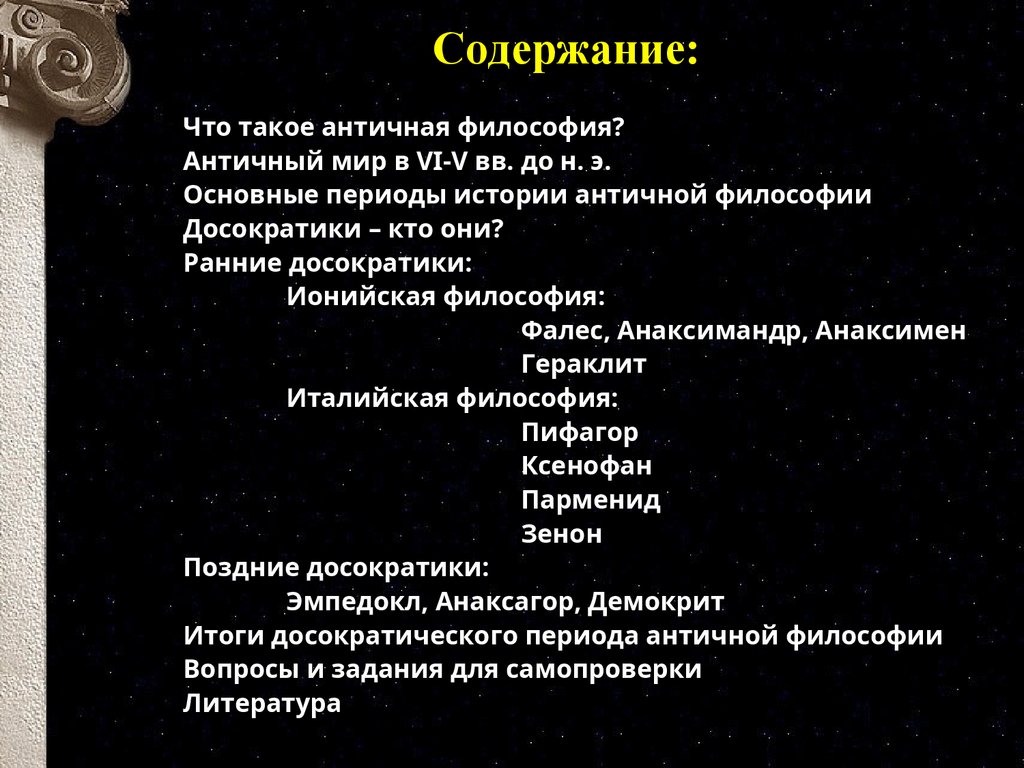 Содержание:

Что такое античная философия?
Античный мир в VI-V вв. до н. э.
Основные периоды истории античной философии
Досократики – кто они?
Ранние досократики:
Ионийская философия:
Фалес, Анаксимандр, Анаксимен
Гераклит
Италийская философия:
Пифагор
Ксенофан
Парменид
Зенон
Поздние досократики:
Эмпедокл, Анаксагор, Демокрит
Итоги досократического периода античной философии
Вопросы и задания для самопроверки
Литература